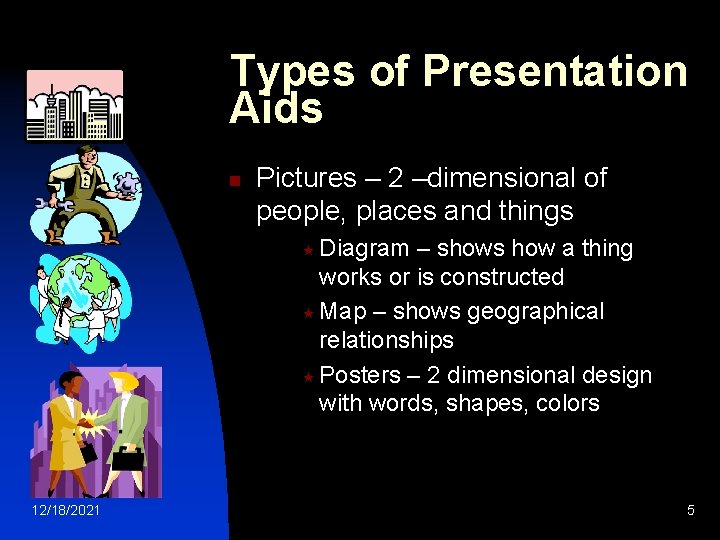 Types of Presentation Aids

Pictures – 2 –dimensional of people, places and things

Diagram – shows how a thing works or is constructed

Map – shows geographical relationships

Posters – 2 dimensional design with words, shapes, colors

12/18/2021

5